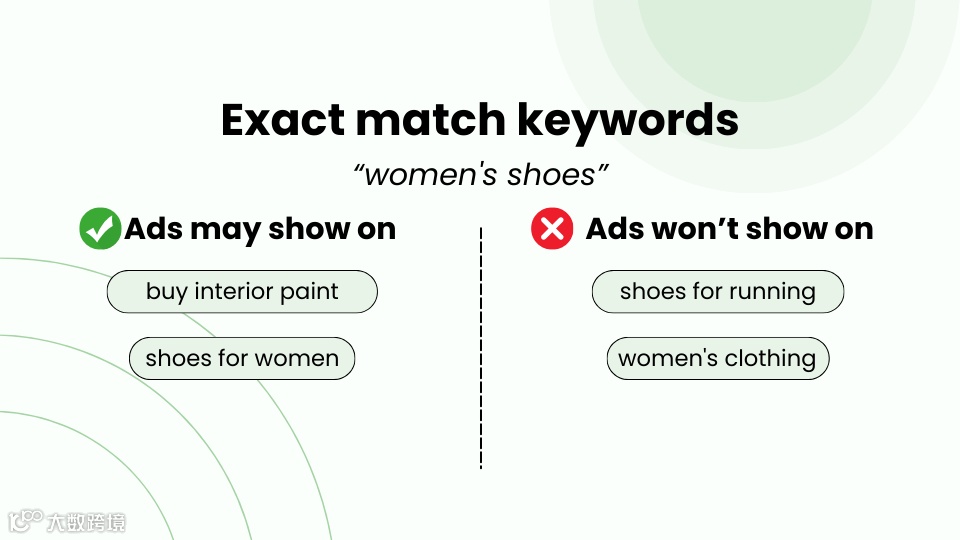 Exact match keywords

“women's shoes”

Ads may show on

buy interior paint

shoes for women

Ads won’t show on

shoes for running

women's clothing

大数跨境